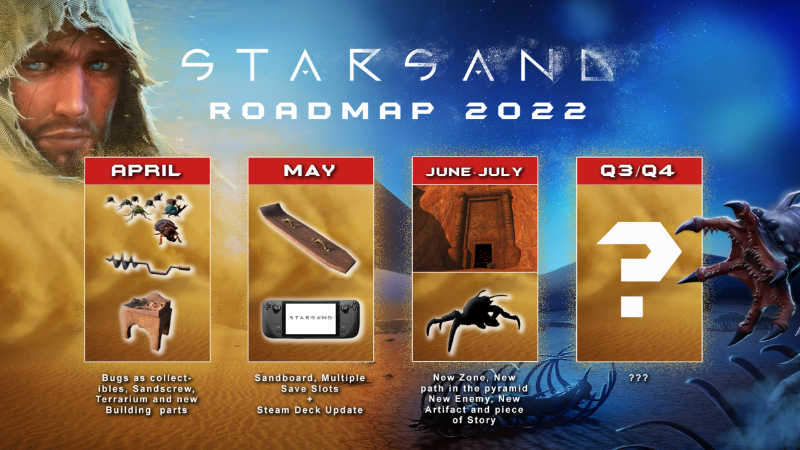 STARSAND
ROADMAP 2022

APRIL

Bugs as collectibles, Sandscrew, Terrarium and new Building parts

MAY

STARSAND

Sandboard, Multiple Save Slots
+
Steam Deck Update

JUNE-JULY

New Zone, New path in the pyramid
New Enemy, New Artifact and piece of Story

Q3/Q4

?

???